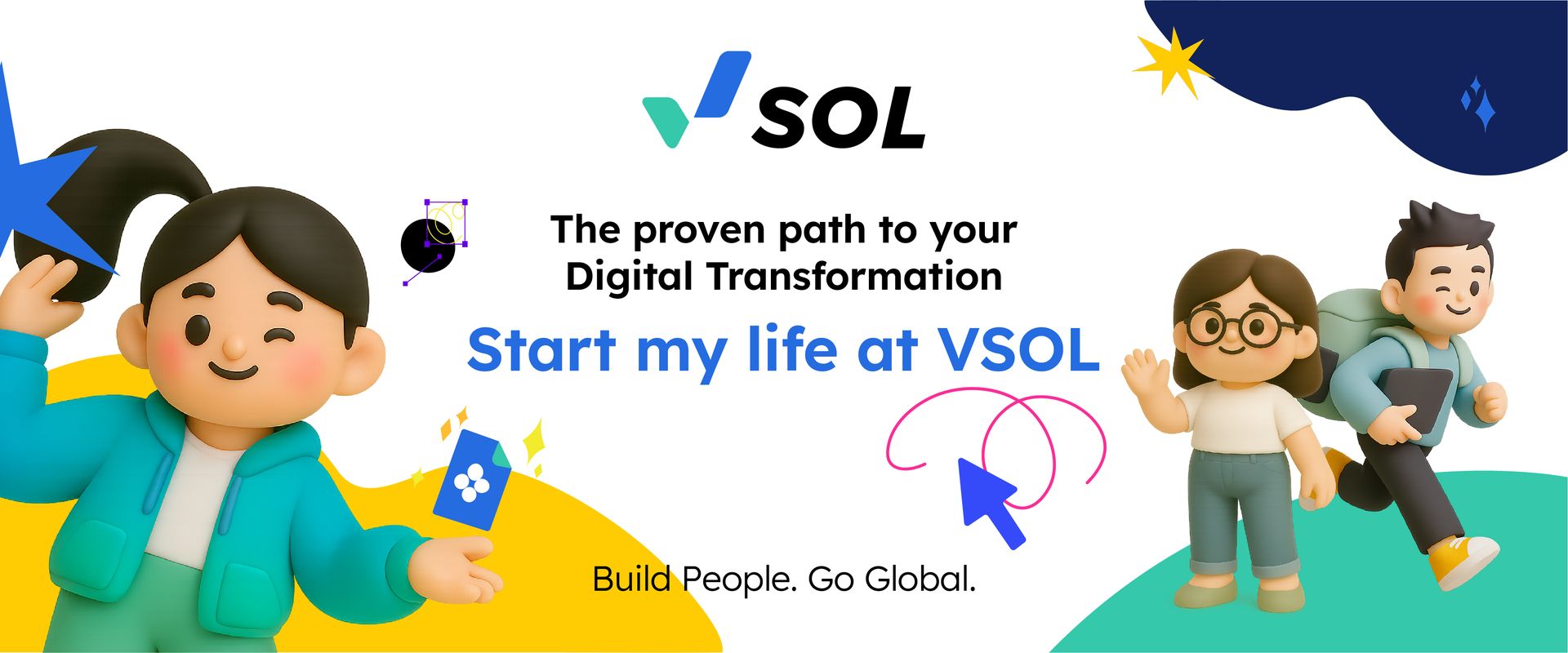 SOL

The proven path to your Digital Transformation

Start my life at VSOL

Build People. Go Global.